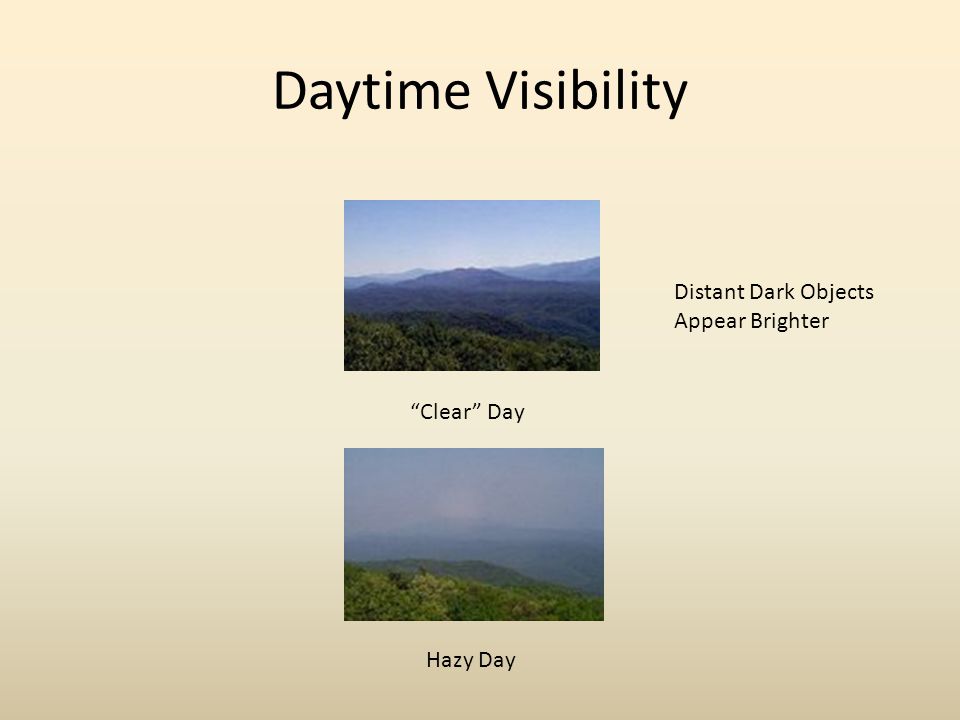 Daytime Visibility

Distant Dark Objects
Appear Brighter

“Clear” Day

Hazy Day